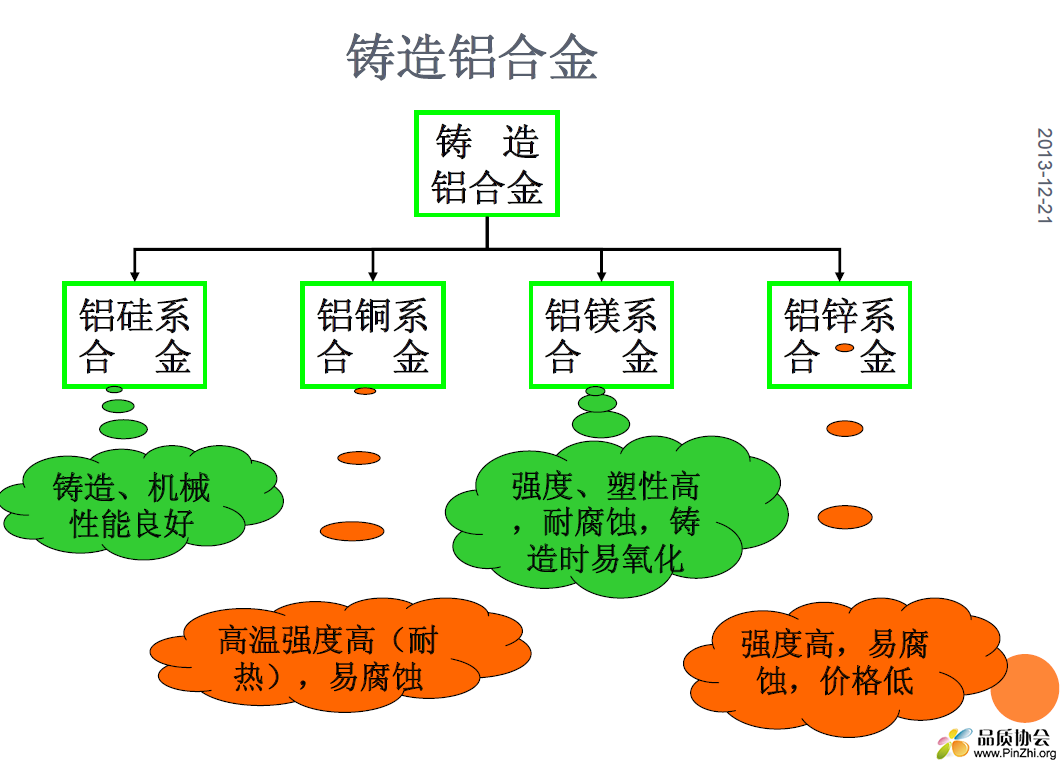 铸造铝合金

2013-12-21

铸　造
铝合金

铝硅系
合　金

铝铜系
合　金

铝镁系
合　金

铝锌系
合　金

铸造、机械性能良好

强度、塑性高，耐腐蚀，铸造时易氧化

高温强度高（耐热），易腐蚀

强度高，易腐蚀，价格低

品质协会
www.PinZhi.org